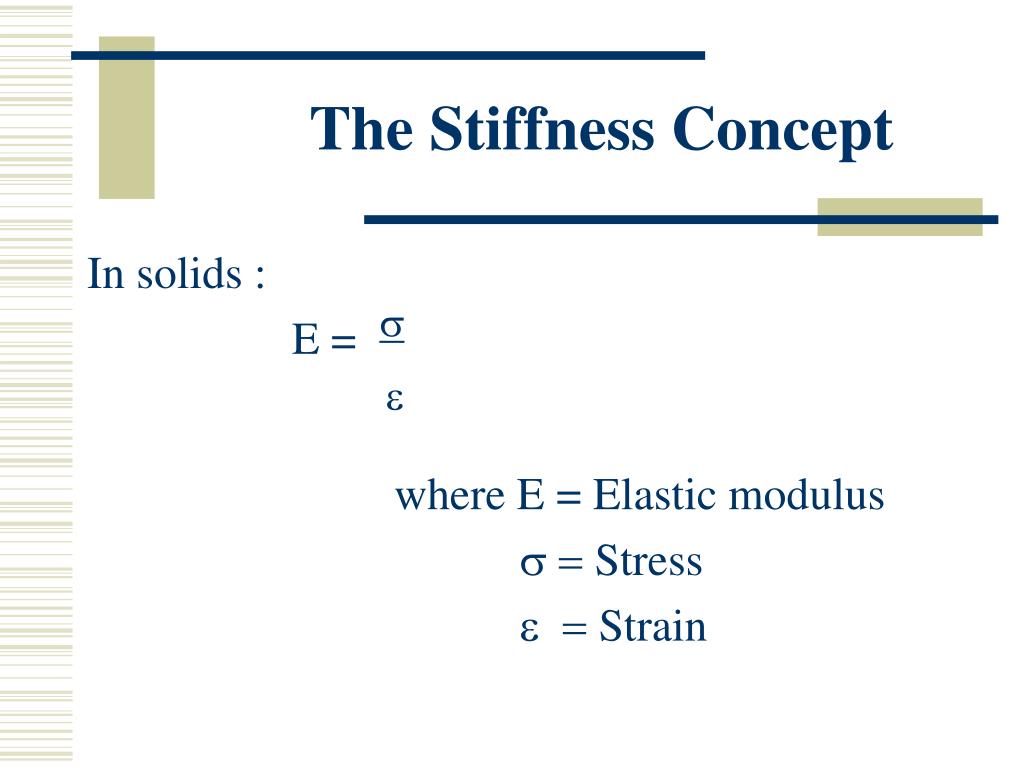 The Stiffness Concept

In solids :

$E = \frac{\sigma}{\varepsilon}$

where E = Elastic modulus
$\sigma$ = Stress
$\varepsilon$ = Strain